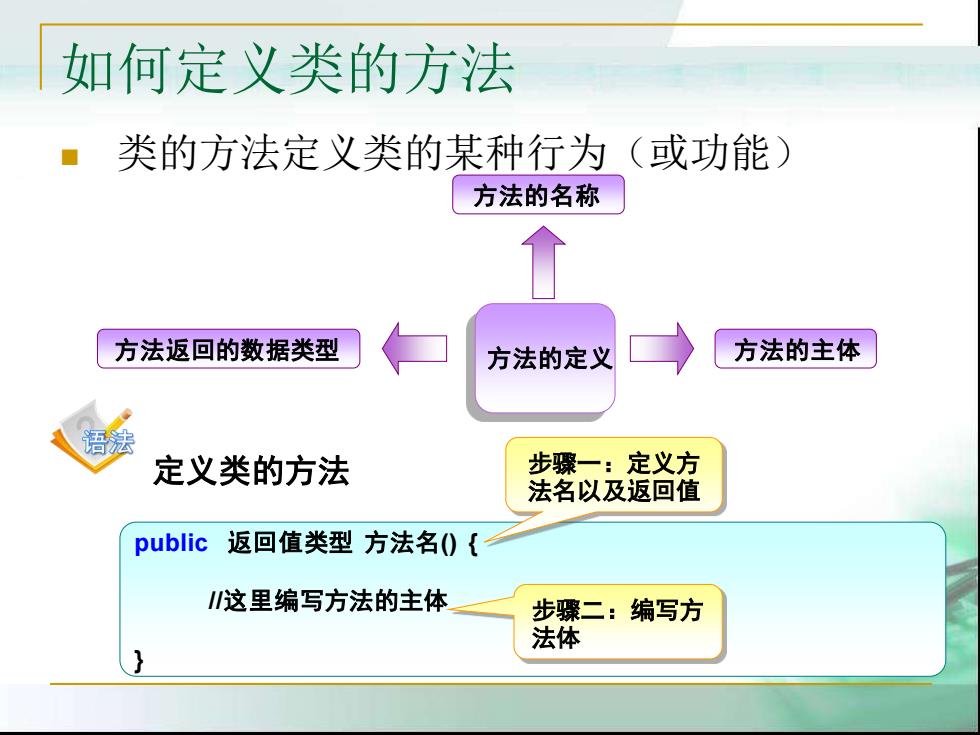 如何定义类的方法

类的方法定义类的某种行为（或功能）

方法的名称

方法返回的数据类型

方法的定义

方法的主体

语法

定义类的方法

步骤一：定义方法名以及返回值

public 返回值类型 方法名() {

//这里编写方法的主体

步骤二：编写方法体

}